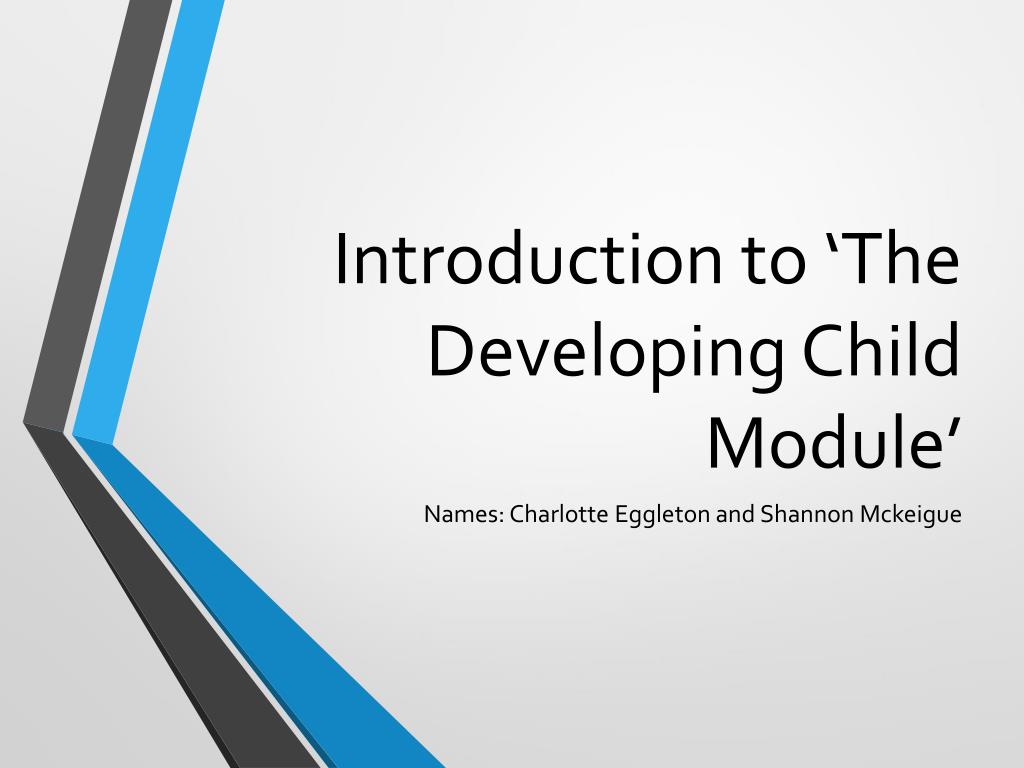 Introduction to ‘The Developing Child Module’

Names: Charlotte Eggleton and Shannon Mckeigue